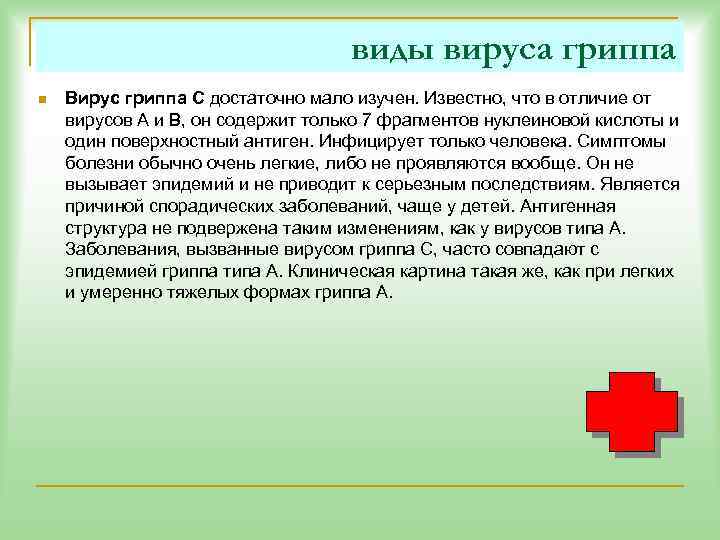 виды вируса гриппа

Вирус гриппа С достаточно мало изучен. Известно, что в отличие от вирусов А и В, он содержит только 7 фрагментов нуклеиновой кислоты и один поверхностный антиген. Инфицирует только человека. Симптомы болезни обычно очень легкие, либо не проявляются вообще. Он не вызывает эпидемий и не приводит к серьезным последствиям. Является причиной спорадических заболеваний, чаще у детей. Антигенная структура не подвержена таким изменениям, как у вирусов типа А. Заболевания, вызванные вирусом гриппа С, часто совпадают с эпидемией гриппа типа А. Клиническая картина такая же, как при легких и умеренно тяжелых формах гриппа А.